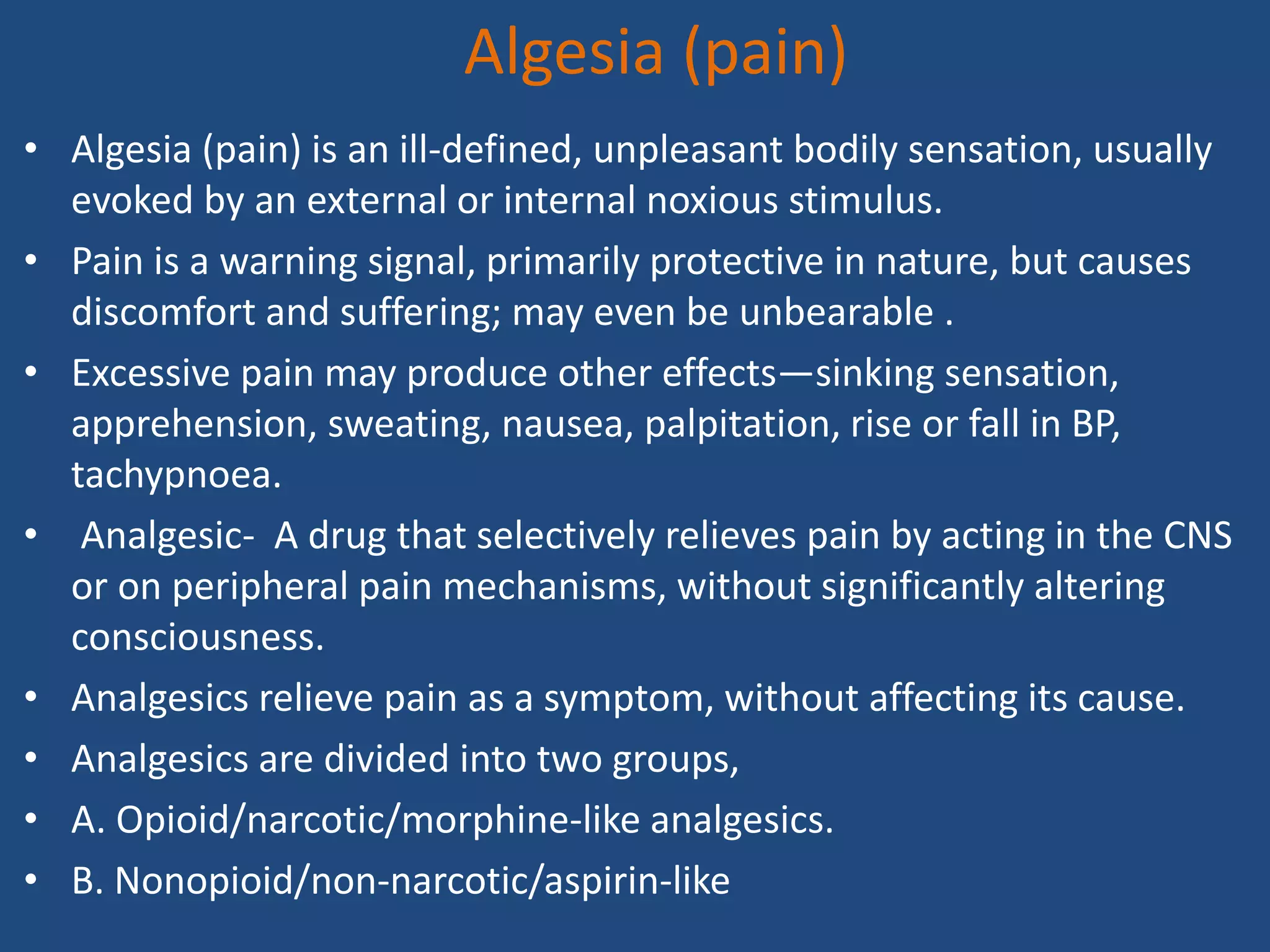 Algesia (pain)

• Algesia (pain) is an ill-defined, unpleasant bodily sensation, usually evoked by an external or internal noxious stimulus.

• Pain is a warning signal, primarily protective in nature, but causes discomfort and suffering; may even be unbearable .

• Excessive pain may produce other effects—sinking sensation, apprehension, sweating, nausea, palpitation, rise or fall in BP, tachypnoea.

• Analgesic- A drug that selectively relieves pain by acting in the CNS or on peripheral pain mechanisms, without significantly altering consciousness.

• Analgesics relieve pain as a symptom, without affecting its cause.

• Analgesics are divided into two groups,

• A. Opioid/narcotic/morphine-like analgesics.

• B. Nonopioid/non-narcotic/aspirin-like